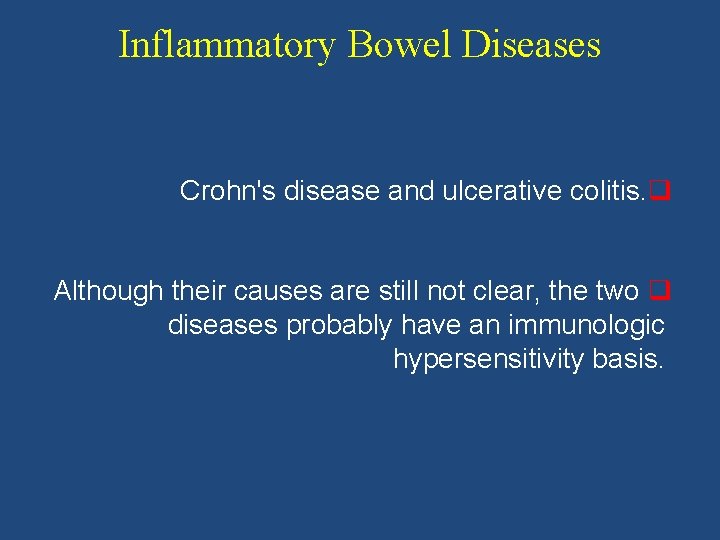 Inflammatory Bowel Diseases

Crohn's disease and ulcerative colitis.

Although their causes are still not clear, the two diseases probably have an immunologic hypersensitivity basis.